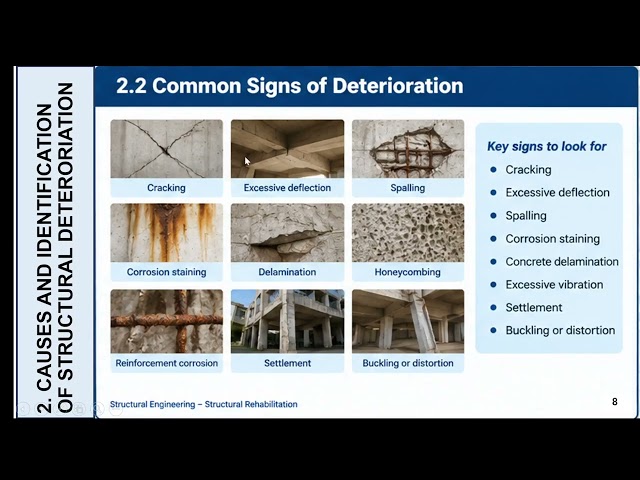 2. CAUSES AND IDENTIFICATION OF STRUCTURAL DETERIORATION

2.2 Common Signs of Deterioration

Cracking

Excessive deflection

Spalling

Corrosion staining

Delamination

Honeycombing

Reinforcement corrosion

Settlement

Buckling or distortion

Key signs to look for
- Cracking
- Excessive deflection
- Spalling
- Corrosion staining
- Concrete delamination
- Excessive vibration
- Settlement
- Buckling or distortion

Structural Engineering – Structural Rehabilitation

8